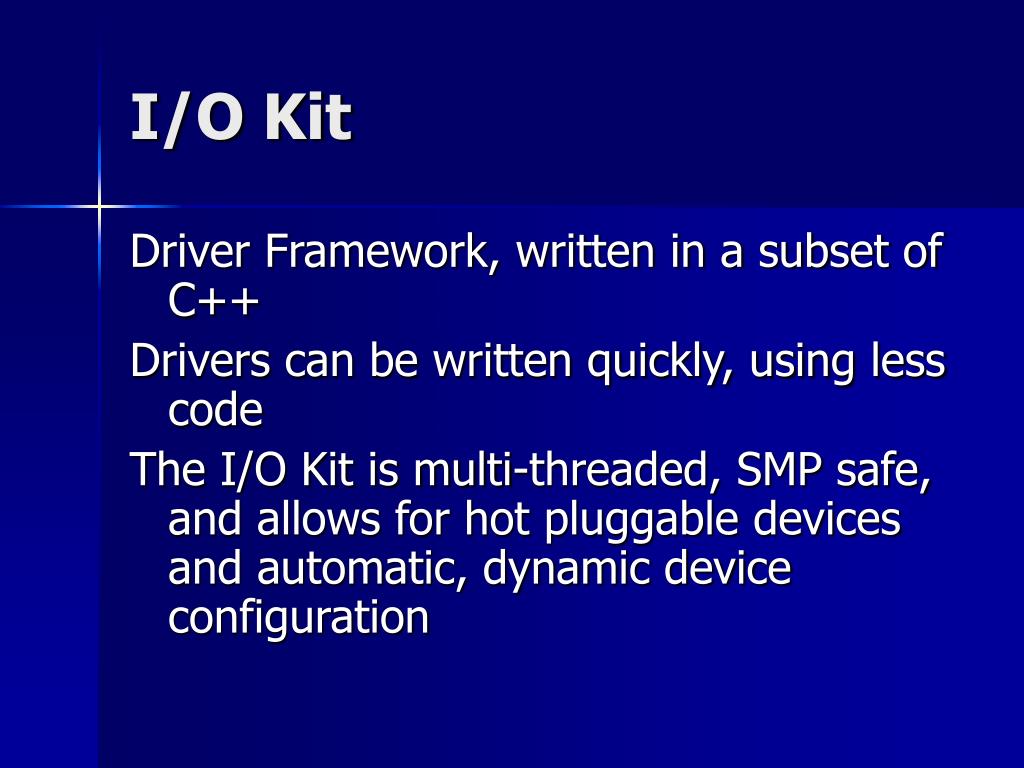 I/O Kit

Driver Framework, written in a subset of C++

Drivers can be written quickly, using less code

The I/O Kit is multi-threaded, SMP safe, and allows for hot pluggable devices and automatic, dynamic device configuration